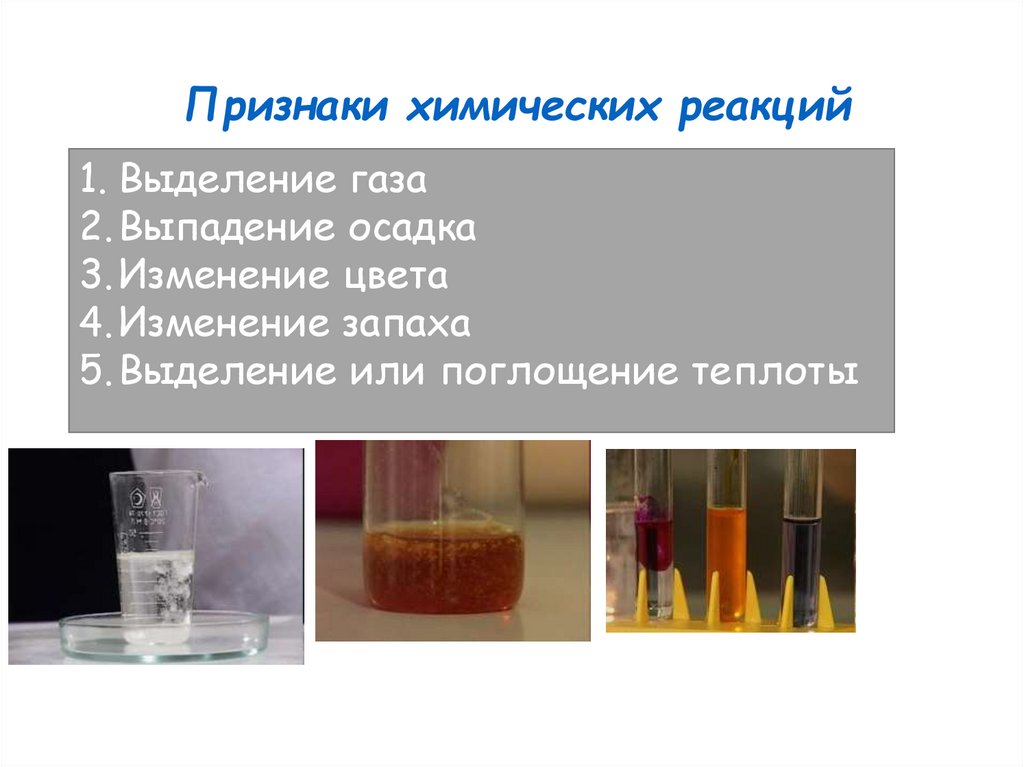 Признаки химических реакций

1. Выделение газа
2. Выпадение осадка
3. Изменение цвета
4. Изменение запаха
5. Выделение или поглощение теплоты